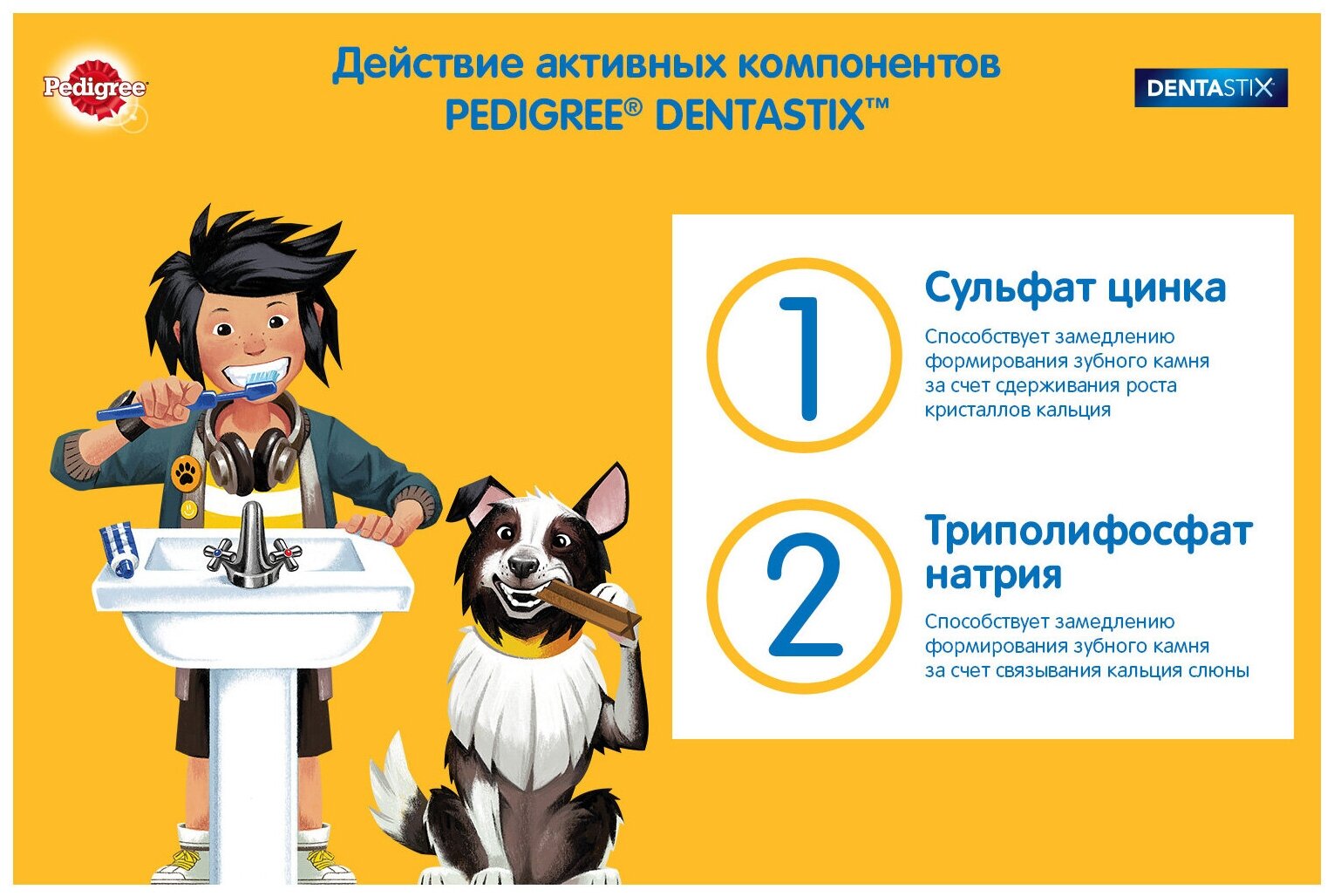 Pedigree

Действие активных компонентов PEDIGREE® DENTASTIX™

DENTASTIX

1

Сульфат цинка

Способствует замедлению формирования зубного камня за счет сдерживания роста кристаллов кальция

2

Триполифосфат натрия

Способствует замедлению формирования зубного камня за счет связывания кальция слюны